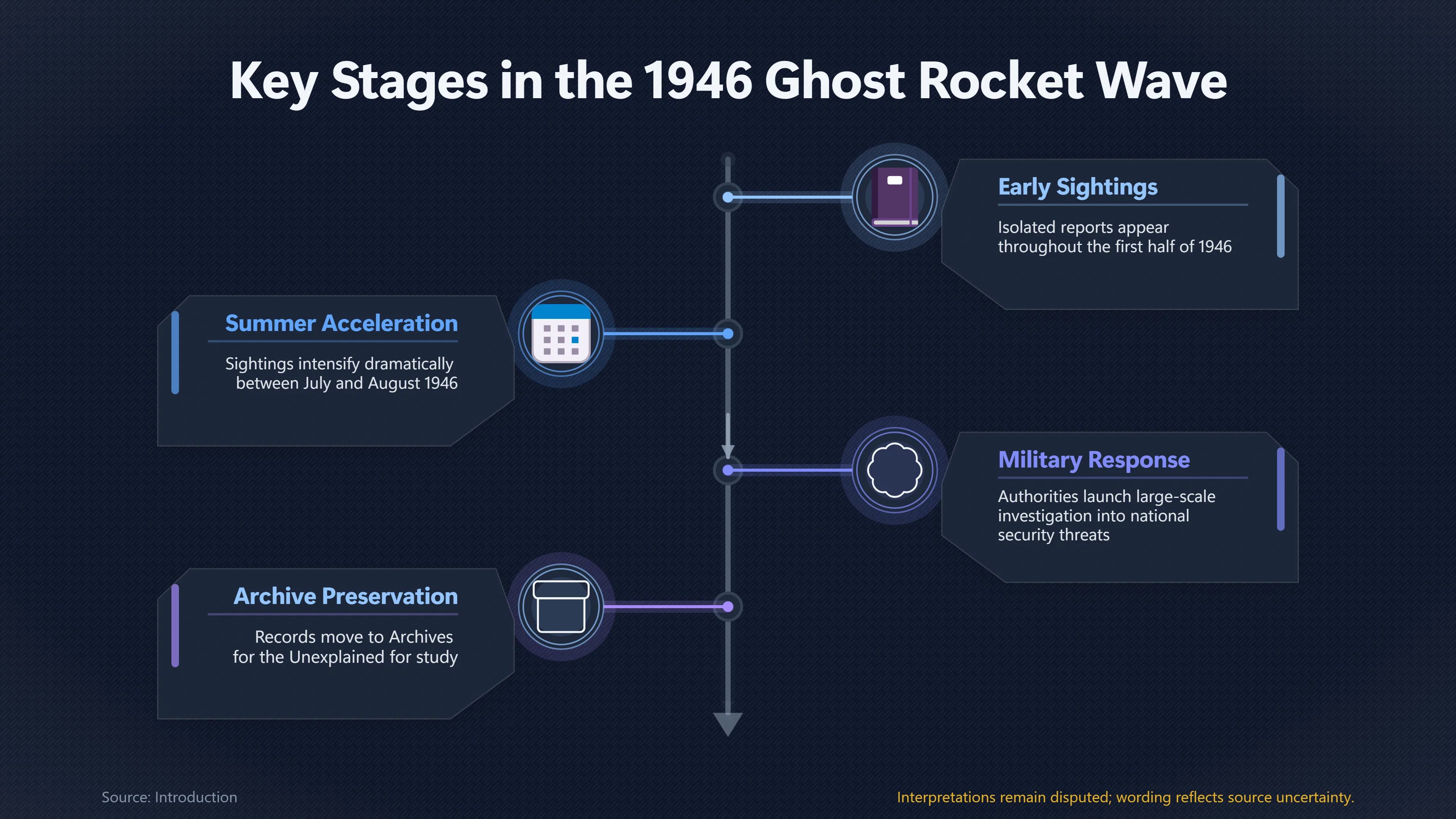 Key Stages in the 1946 Ghost Rocket Wave

Early Sightings

Isolated reports appear throughout the first half of 1946

Summer Acceleration

Sightings intensify dramatically between July and August 1946

Military Response

Authorities launch large-scale investigation into national security threats

Archive Preservation

Records move to Archives for the Unexplained for study

Source: Introduction

Interpretations remain disputed; wording reflects source uncertainty.